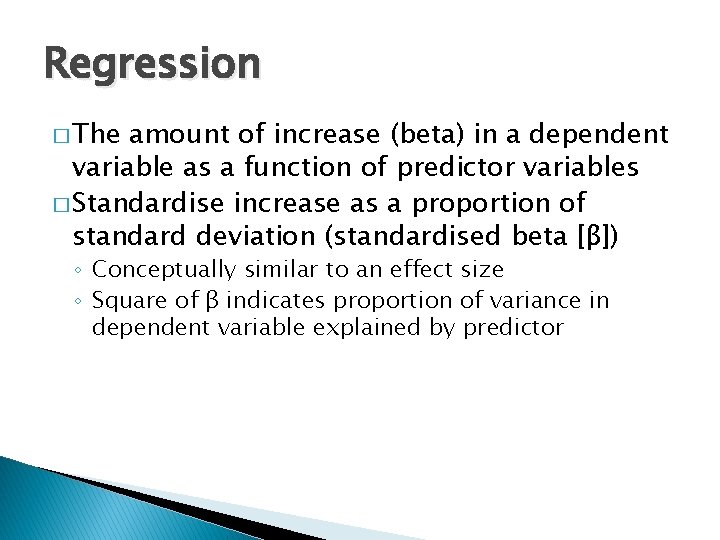 Regression

□ The amount of increase (beta) in a dependent variable as a function of predictor variables

□ Standardise increase as a proportion of standard deviation (standardised beta [β])

◦ Conceptually similar to an effect size

◦ Square of β indicates proportion of variance in dependent variable explained by predictor